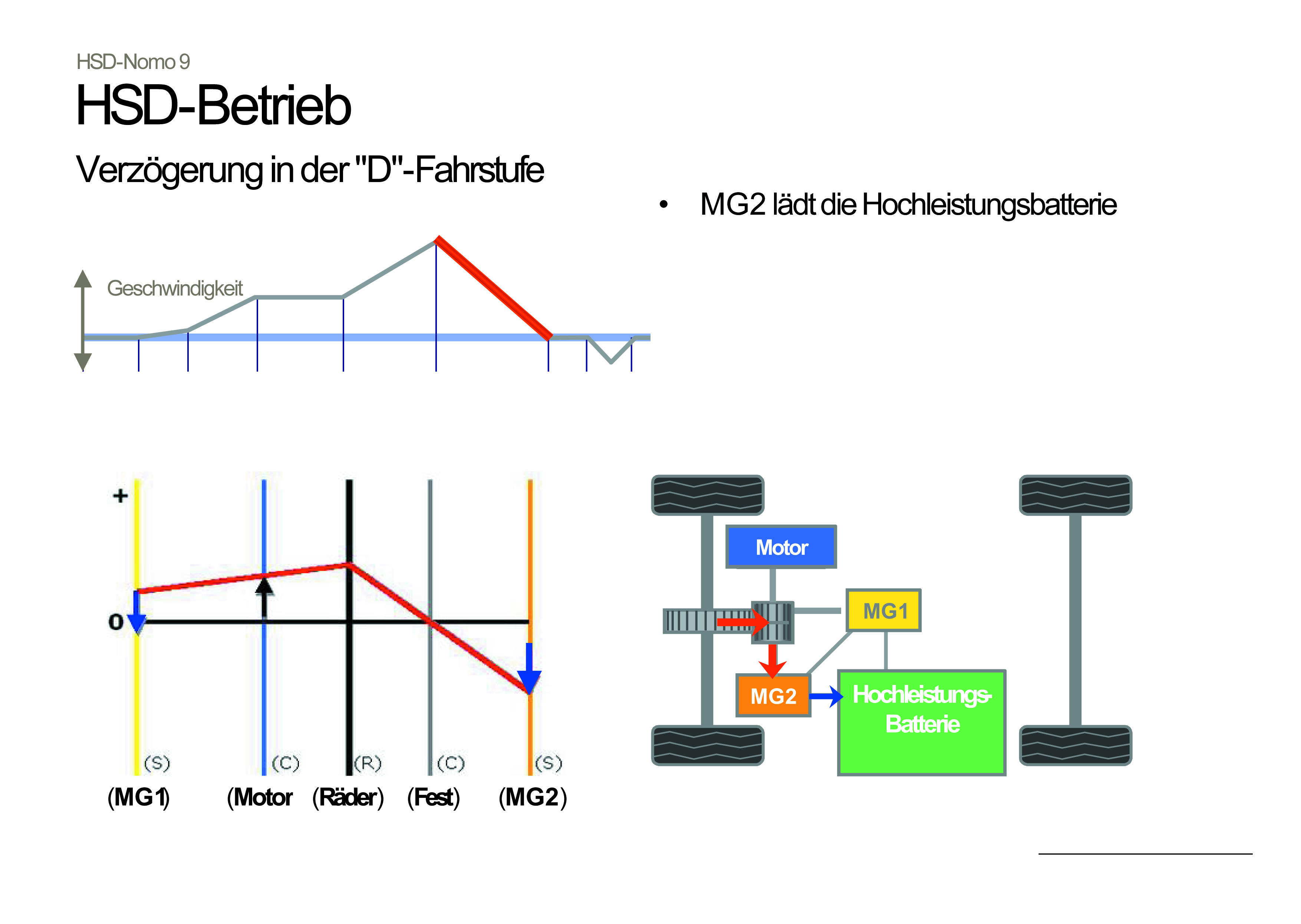 HSD-Nomo 9

HSD-Betrieb

Verzögerung in der "D"-Fahrstufe

• MG2 lädt die Hochleistungsbatterie

Geschwindigkeit

+

0

(S) (C) (R) (C) (S)

(MG1) (Motor (Räder) (Fest) (MG2)

Motor

MG1

MG2

Hochleistungs-Batterie